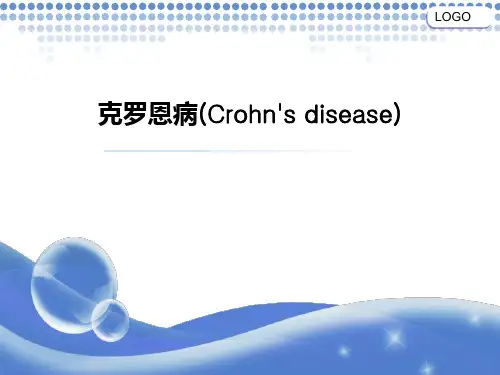 LOGO

克罗恩病(Crohn's disease)